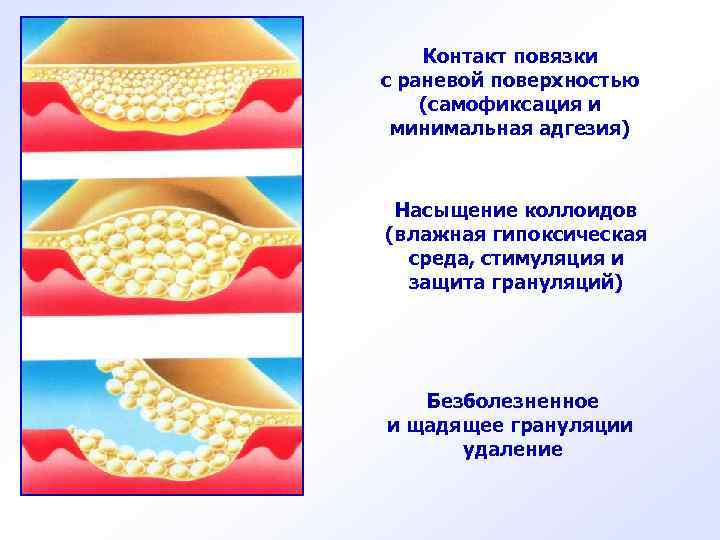 Контакт повязки
с раневой поверхностью
(самофиксация и
минимальная адгезия)

Насыщение коллоидов
(влажная гипоксическая
среда, стимуляция и
защита грануляций)

Безболезненное
и щадящее грануляции
удаление